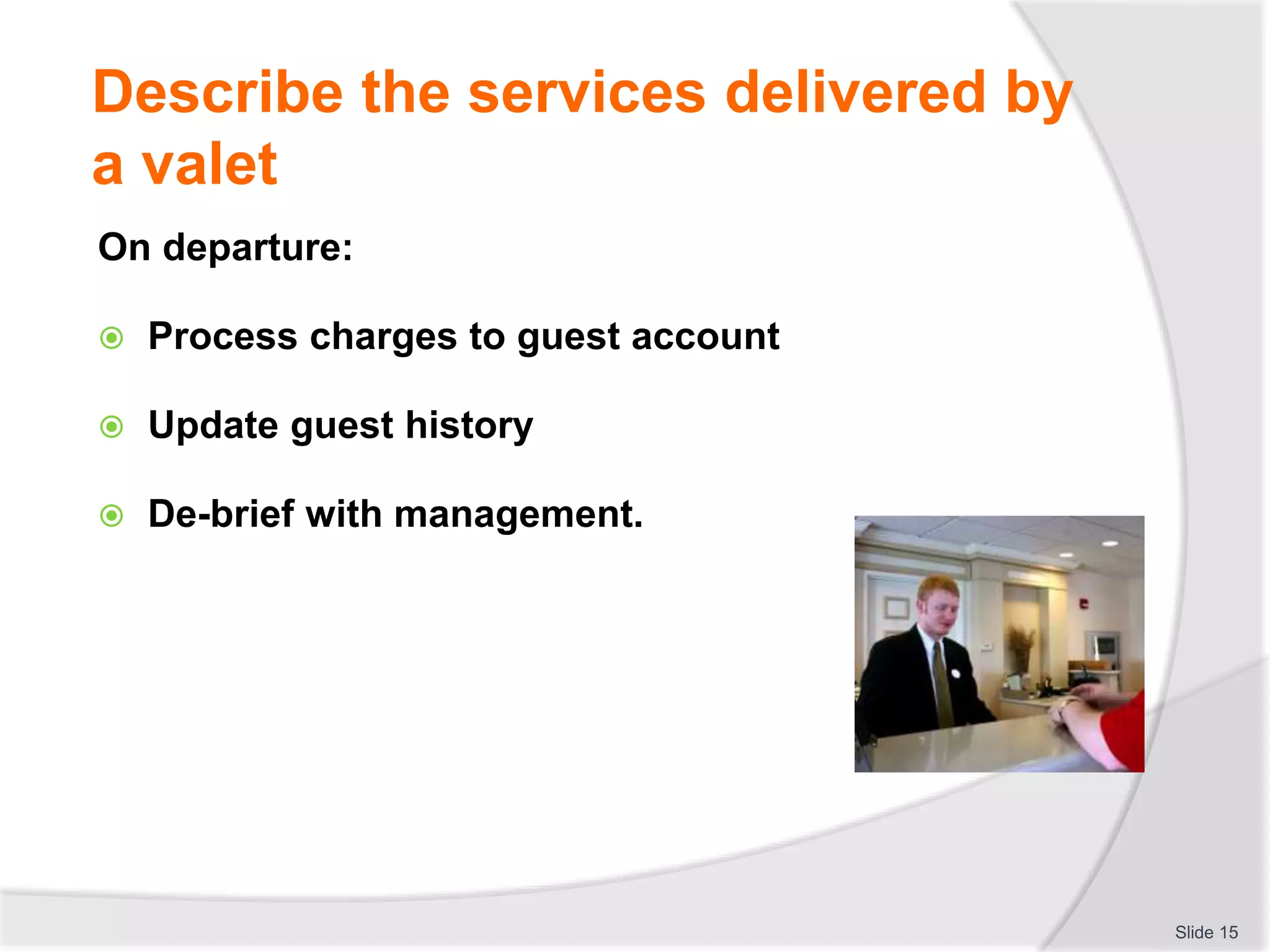 Describe the services delivered by a valet

On departure:

Process charges to guest account

Update guest history

De-brief with management.

Slide 15